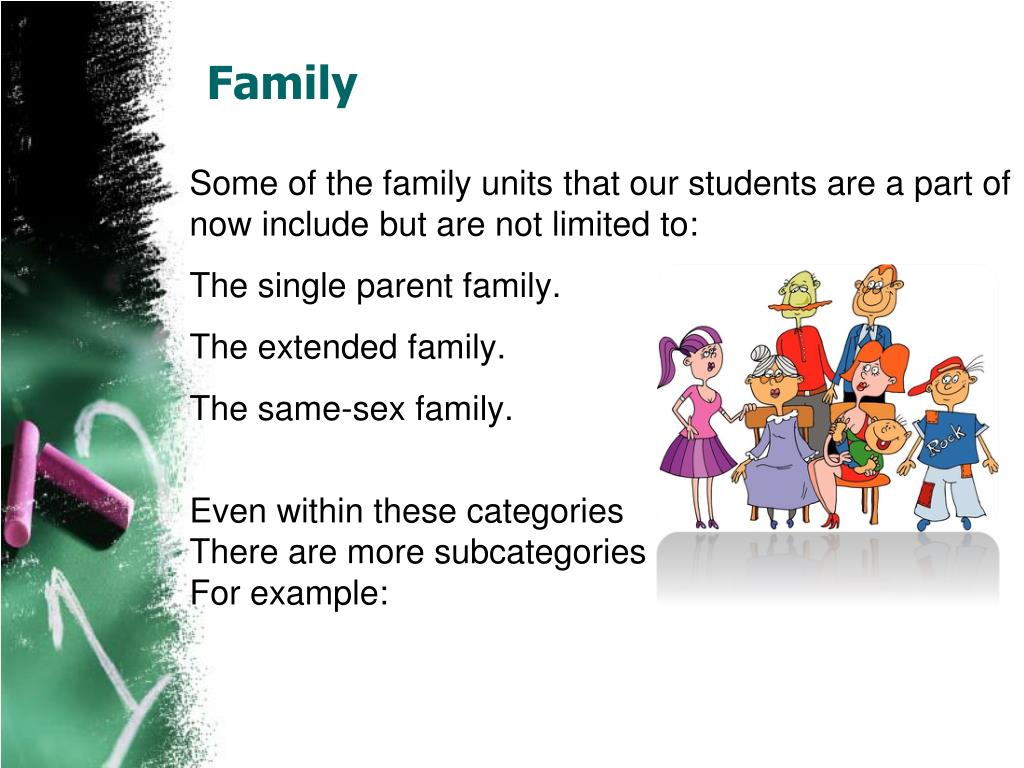 Family

Some of the family units that our students are a part of now include but are not limited to:

The single parent family.

The extended family.

The same-sex family.

Even within these categories
There are more subcategories
For example:

Rock